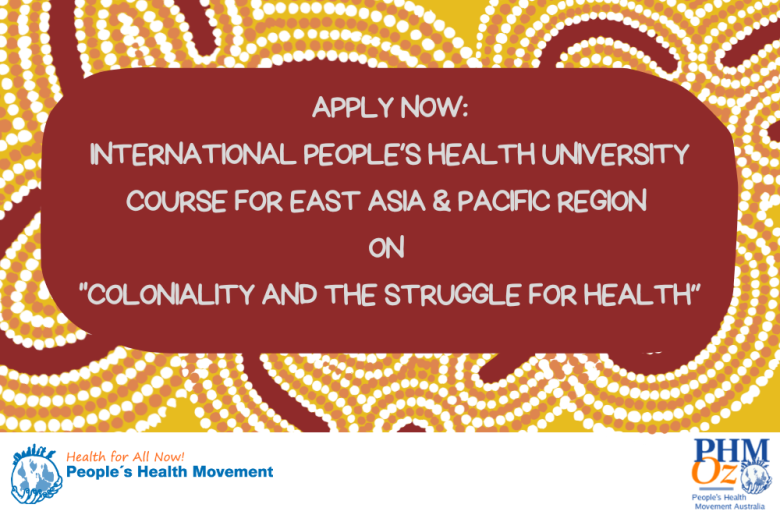 APPLY NOW:
INTERNATIONAL PEOPLE'S HEALTH UNIVERSITY
COURSE FOR EAST ASIA & PACIFIC REGION
ON
"COLONIALITY AND THE STRUGGLE FOR HEALTH"

Health for All Now!
People´s Health Movement

PHM Oz
People's Health Movement Australia